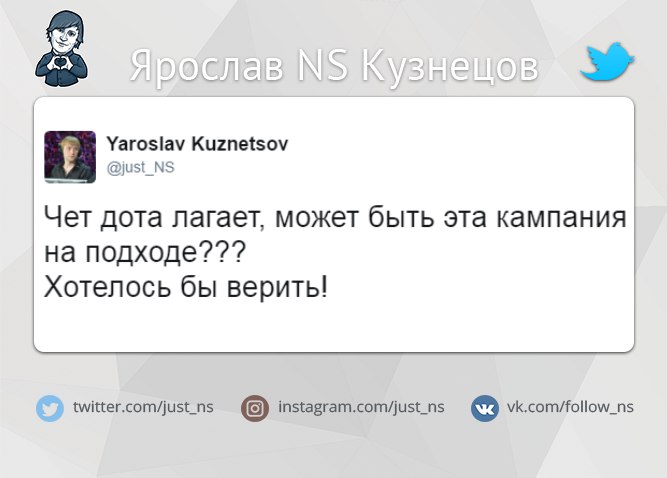 Ярослав NS Кузнецов

Yaroslav Kuznetsov
@just_NS

Чет дота лагает, может быть эта кампания на подходе???
Хотелось бы верить!

twitter.com/just_ns instagram.com/just_ns vk.com/follow_ns